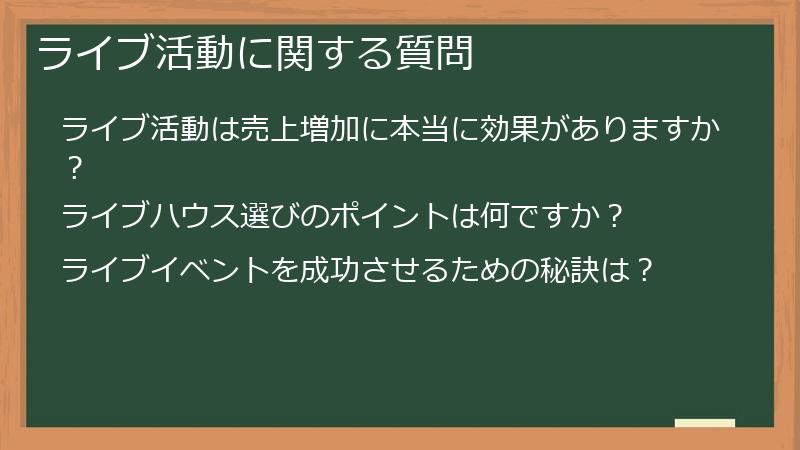 ライブ活動に関する質問

ライブ活動は売上増加に本当に効果がありますか？

ライブハウス選びのポイントは何ですか？

ライブイベントを成功させるための秘訣は？